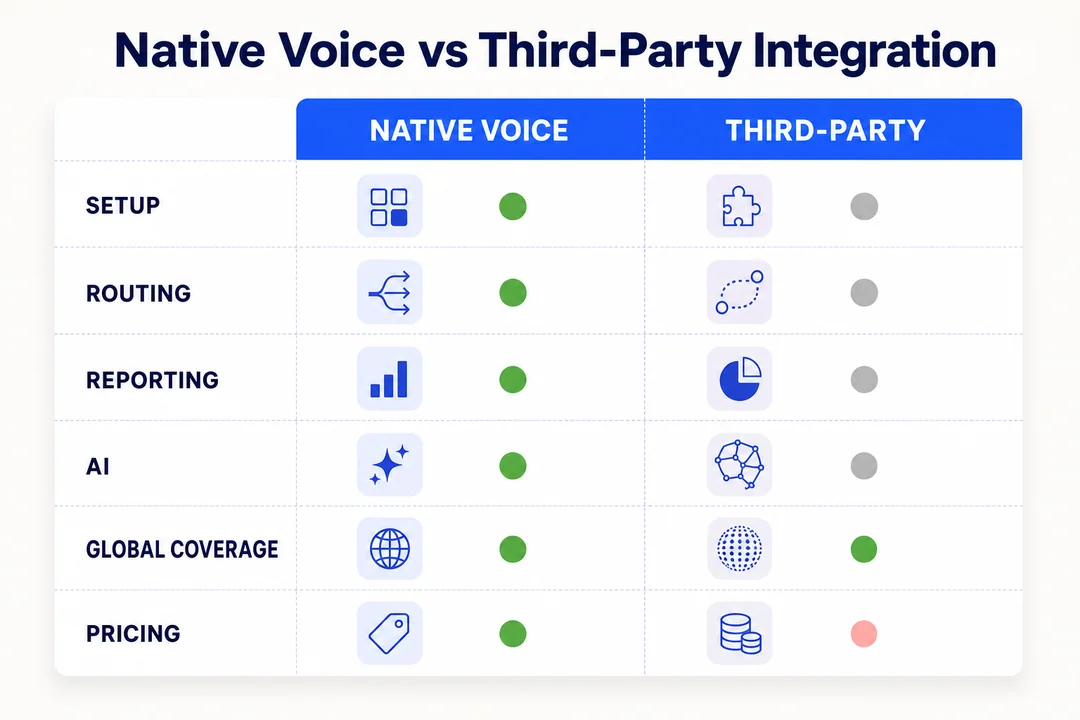 Native Voice vs Third-Party Integration

| | NATIVE VOICE | THIRD-PARTY |
|---|---|---|
| SETUP | | |
| ROUTING | | |
| REPORTING | | |
| AI | | |
| GLOBAL COVERAGE | | |
| PRICING | | |